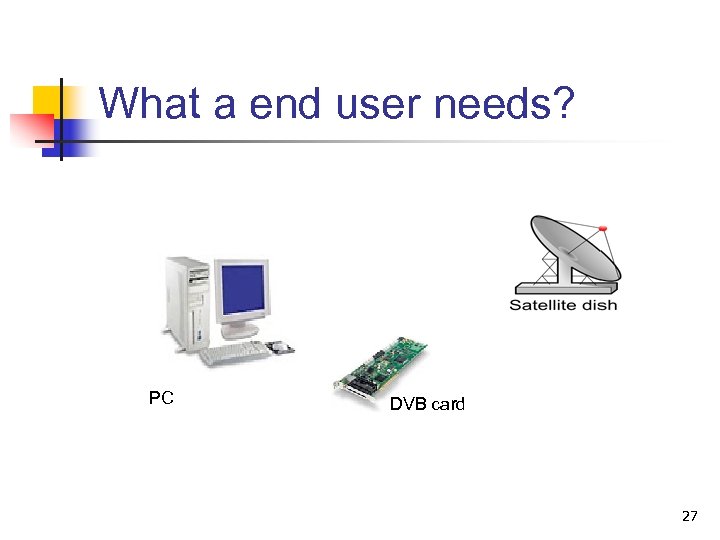 What a end user needs?

Satellite dish

PC

DVB card

27